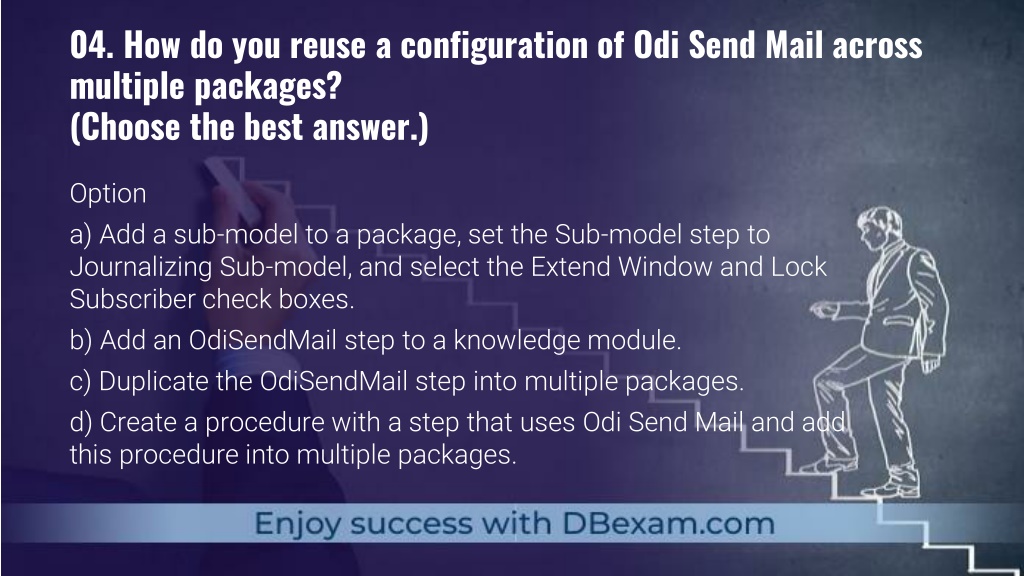 04. How do you reuse a configuration of Odi Send Mail across multiple packages?
(Choose the best answer.)

Option

a) Add a sub-model to a package, set the Sub-model step to Journalizing Sub-model, and select the Extend Window and Lock Subscriber check boxes.

b) Add an OdiSendMail step to a knowledge module.

c) Duplicate the OdiSendMail step into multiple packages.

d) Create a procedure with a step that uses Odi Send Mail and add this procedure into multiple packages.

Enjoy success with DBexam.com